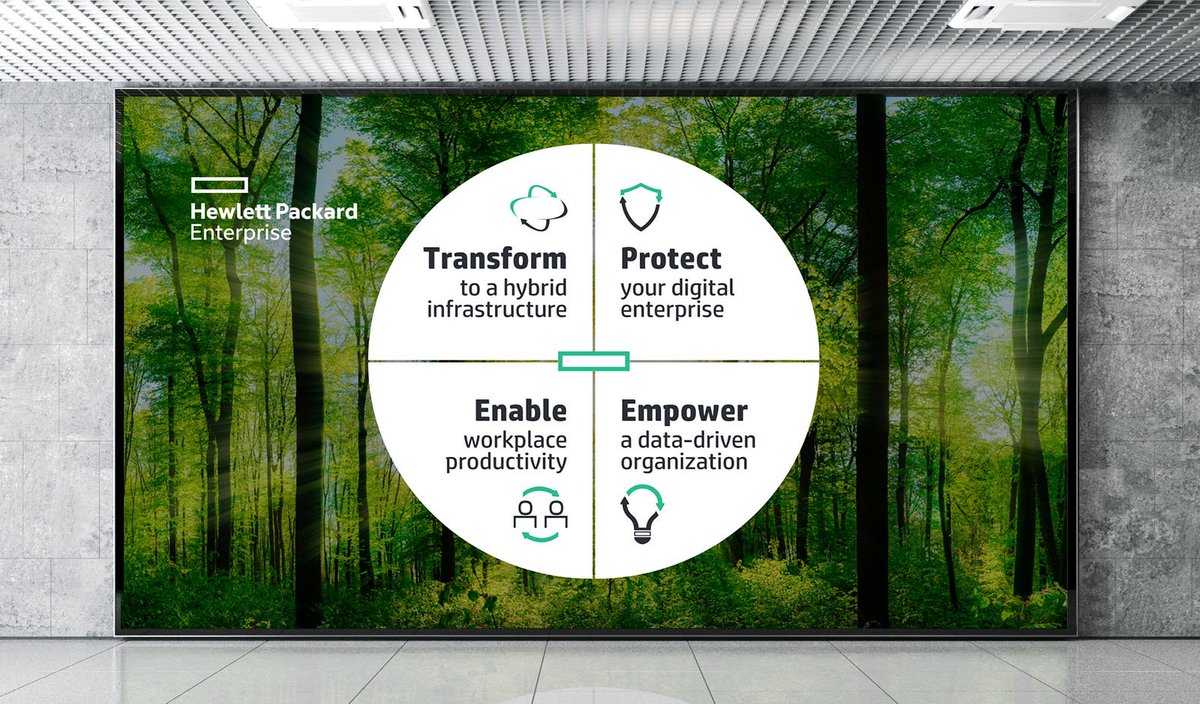 Hewlett Packard Enterprise

Transform
to a hybrid infrastructure

Protect
your digital enterprise

Enable
workplace productivity

Empower
a data-driven organization